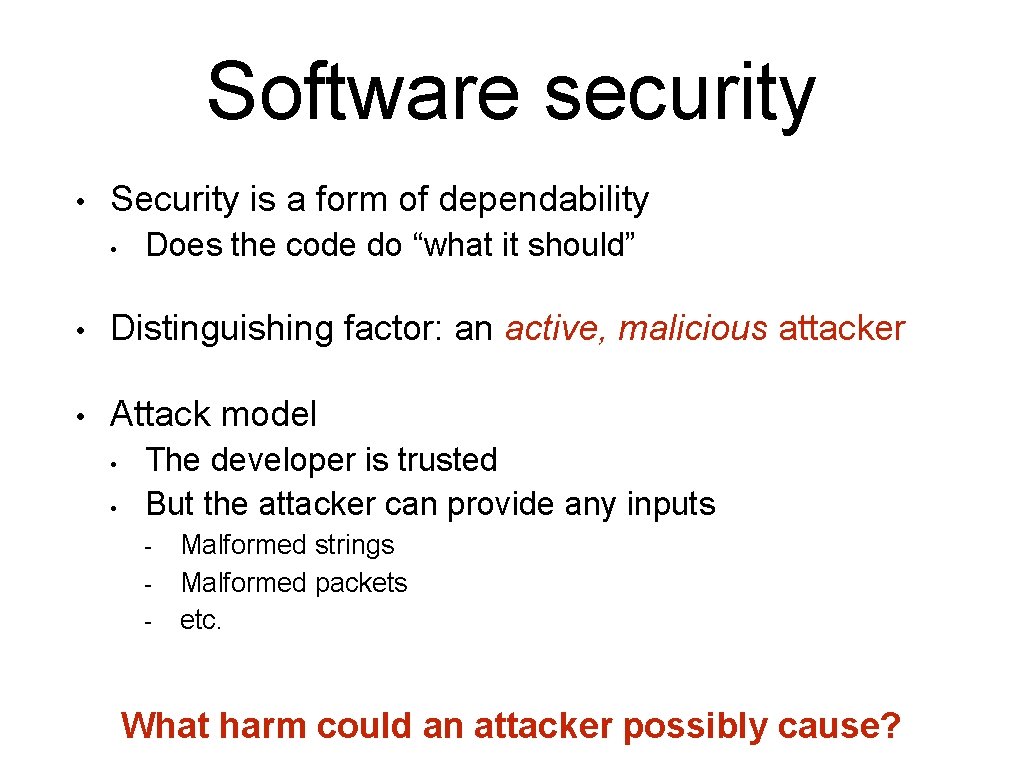 Software security

• Security is a form of dependability
  • Does the code do “what it should”

• Distinguishing factor: an active, malicious attacker

• Attack model
  • The developer is trusted
  • But the attacker can provide any inputs
    - Malformed strings
    - Malformed packets
    - etc.

What harm could an attacker possibly cause?